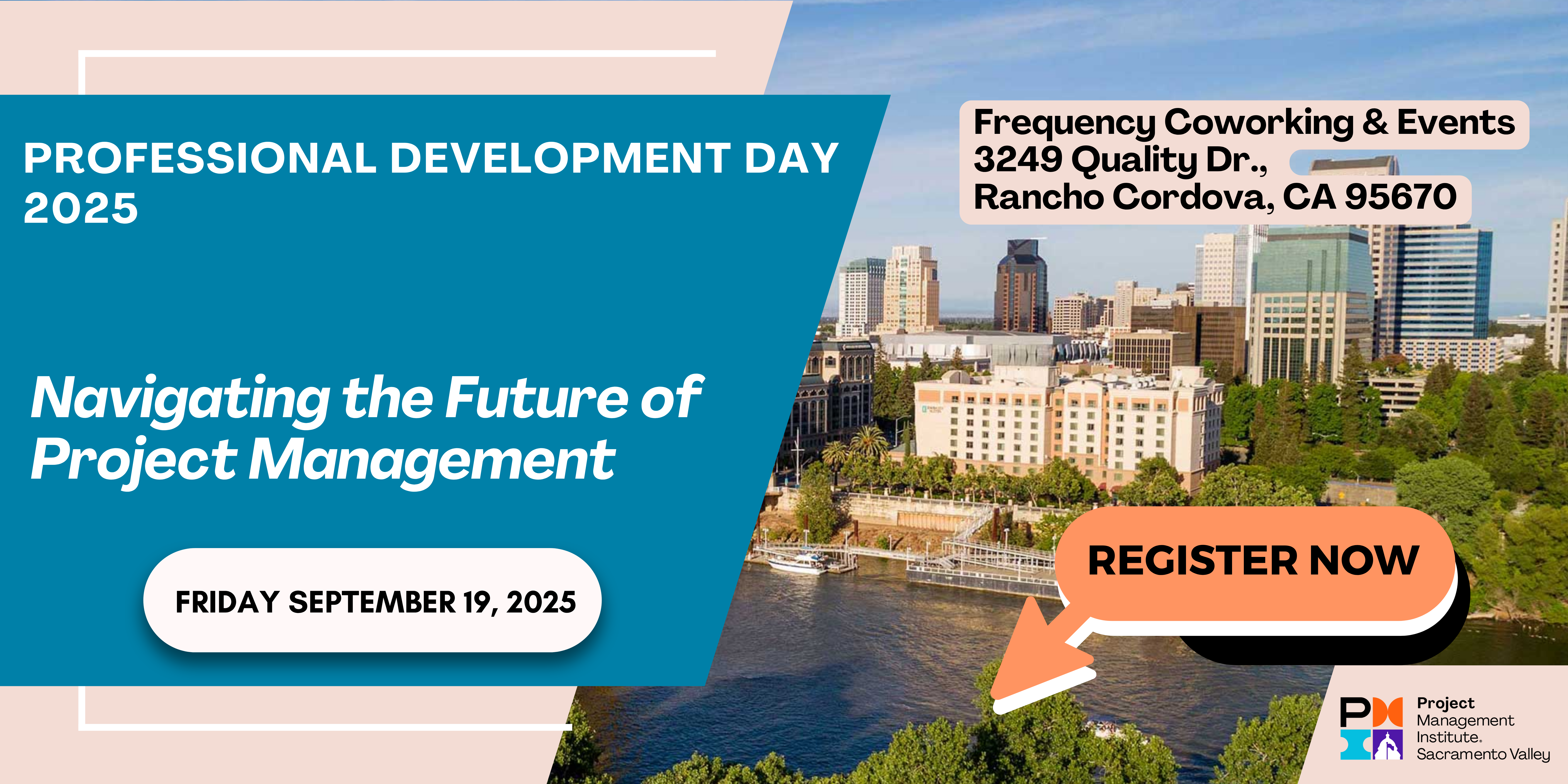 PROFESSIONAL DEVELOPMENT DAY 2025

Navigating the Future of Project Management

FRIDAY SEPTEMBER 19, 2025

Frequency Coworking & Events
3249 Quality Dr.,
Rancho Cordova, CA 95670

REGISTER NOW

Project Management Institute. Sacramento Valley